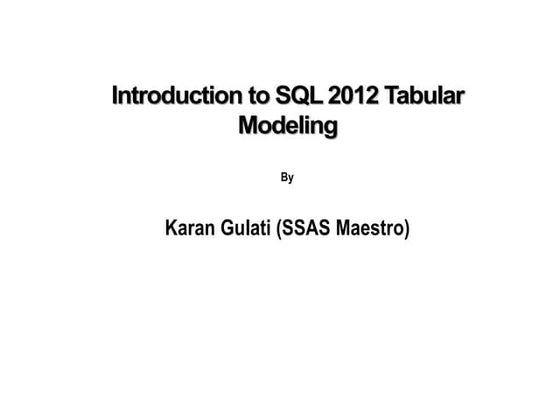 Introduction to SQL 2012 Tabular Modeling

By

Karan Gulati (SSAS Maestro)